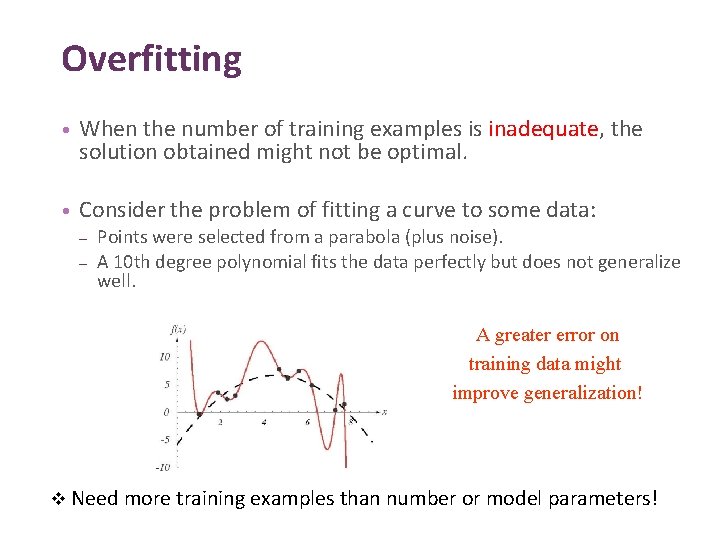 Overfitting

• When the number of training examples is inadequate, the solution obtained might not be optimal.

• Consider the problem of fitting a curve to some data:
– Points were selected from a parabola (plus noise).
– A 10th degree polynomial fits the data perfectly but does not generalize well.

$f(x)$
10
5
0
-5
-10
2
4
6
8
$x$

A greater error on training data might improve generalization!

❖ Need more training examples than number or model parameters!